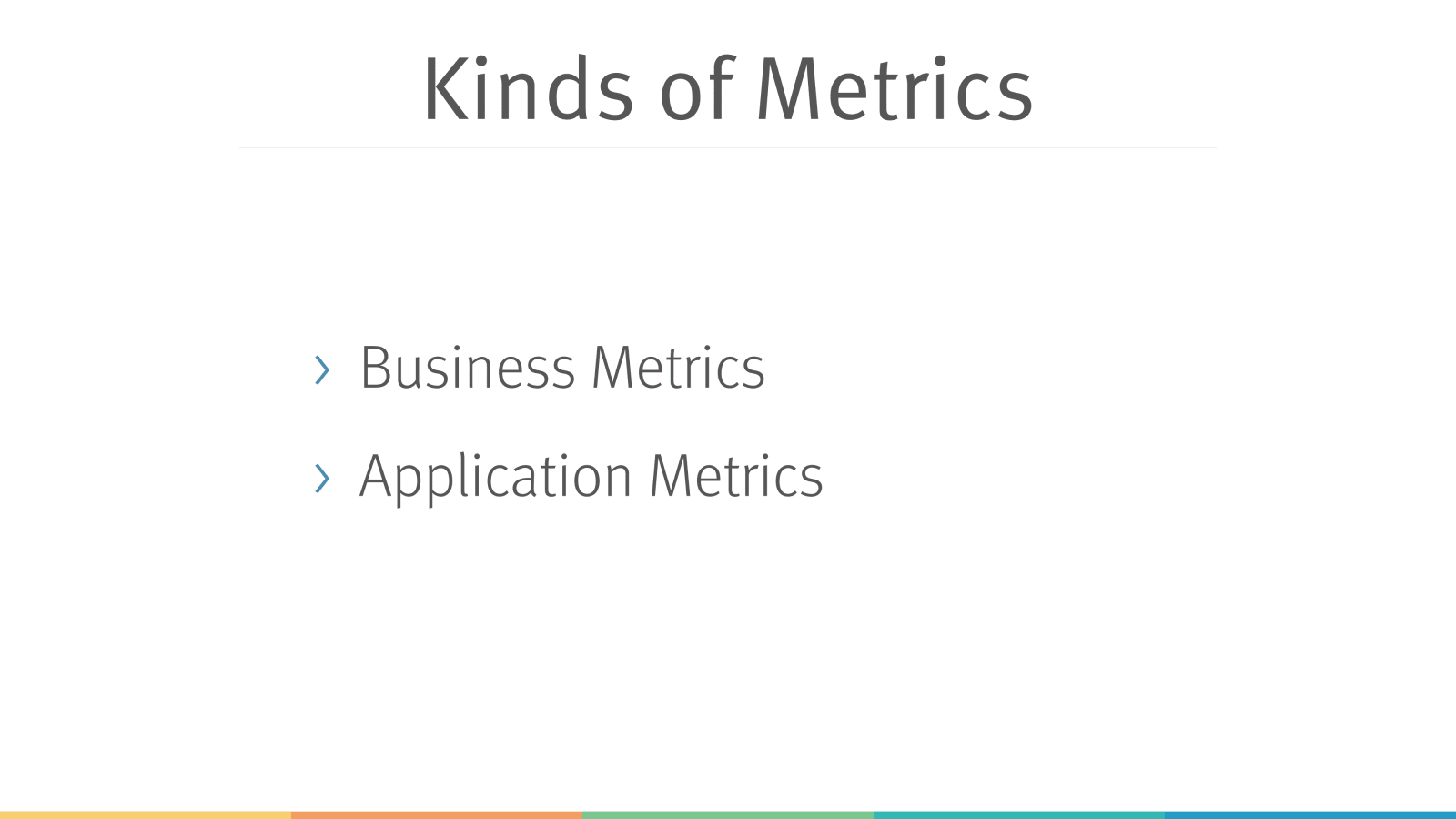 Kinds of Metrics

› Business Metrics

› Application Metrics